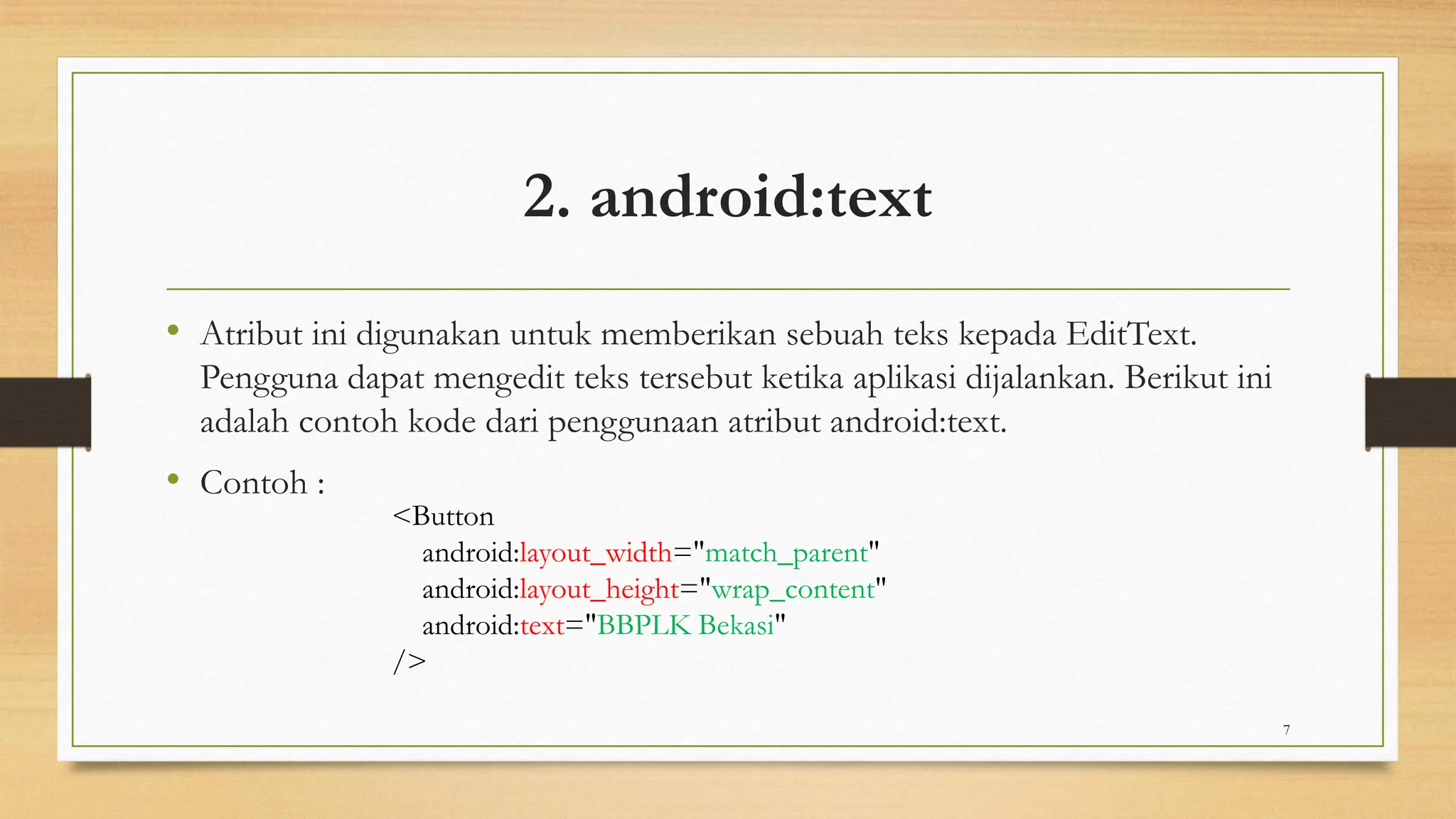 2. android:text

• Atribut ini digunakan untuk memberikan sebuah teks kepada EditText. Pengguna dapat mengedit teks tersebut ketika aplikasi dijalankan. Berikut ini adalah contoh kode dari penggunaan atribut android:text.

• Contoh :

<Button
android:layout_width="match_parent"
android:layout_height="wrap_content"
android:text="BBPLK Bekasi"
/>

7